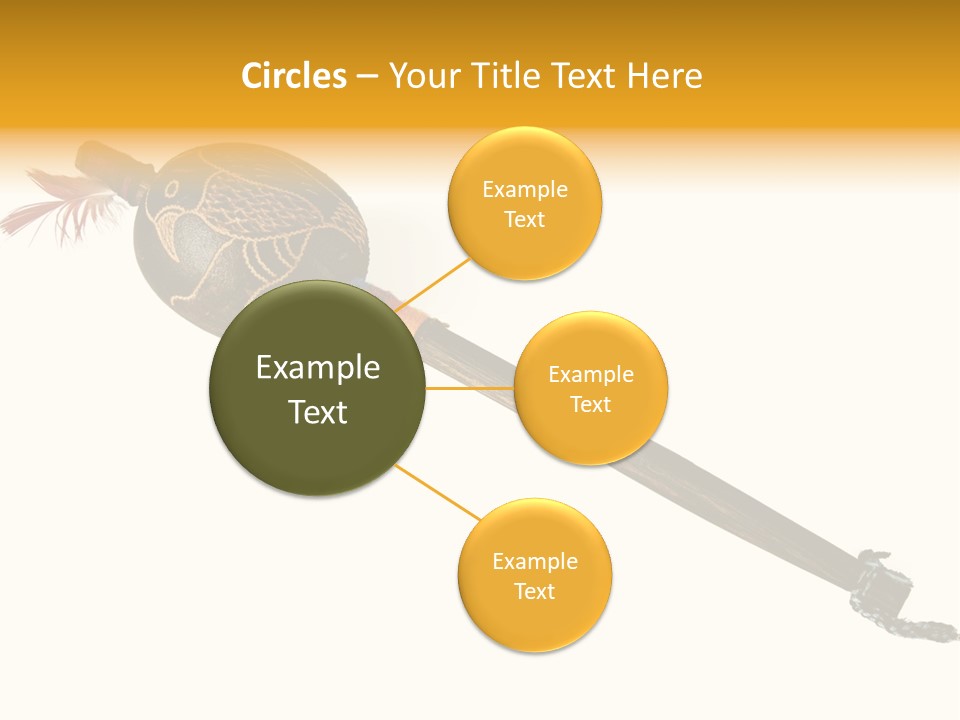 Circles – Your Title Text Here

Example Text

Example Text

Example Text

Example Text